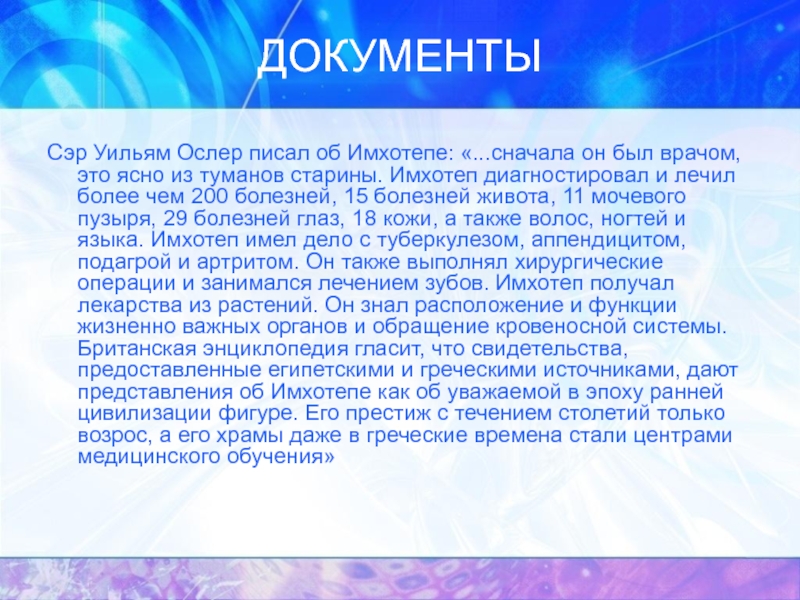 ДОКУМЕНТЫ

Сэр Уильям Ослер писал об Имхотепе: «...сначала он был врачом, это ясно из туманов старины. Имхотеп диагностировал и лечил более чем 200 болезней, 15 болезней живота, 11 мочевого пузыря, 29 болезней глаз, 18 кожи, а также волос, ногтей и языка. Имхотеп имел дело с туберкулезом, аппендицитом, подагрой и артритом. Он также выполнял хирургические операции и занимался лечением зубов. Имхотеп получал лекарства из растений. Он знал расположение и функции жизненно важных органов и обращение кровеносной системы. Британская энциклопедия гласит, что свидетельства, предоставленные египетскими и греческими источниками, дают представления об Имхотепе как об уважаемой в эпоху ранней цивилизации фигуре. Его престиж с течением столетий только возрос, а его храмы даже в греческие времена стали центрами медицинского обучения»